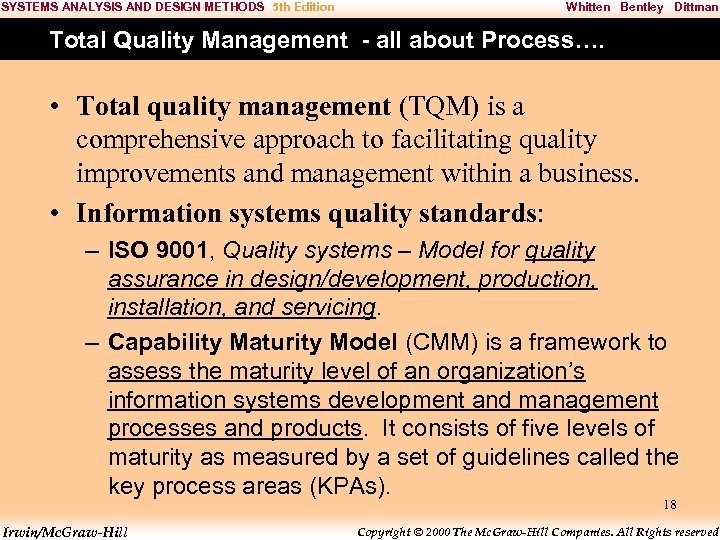 SYSTEMS ANALYSIS AND DESIGN METHODS 5th Edition Whitten Bentley Dittman

Total Quality Management - all about Process….

• Total quality management (TQM) is a comprehensive approach to facilitating quality improvements and management within a business.

• Information systems quality standards:

– ISO 9001, Quality systems – Model for quality assurance in design/development, production, installation, and servicing.

– Capability Maturity Model (CMM) is a framework to assess the maturity level of an organization's information systems development and management processes and products. It consists of five levels of maturity as measured by a set of guidelines called the key process areas (KPAs).

18

Irwin/McGraw-Hill Copyright © 2000 The McGraw-Hill Companies. All Rights reserved